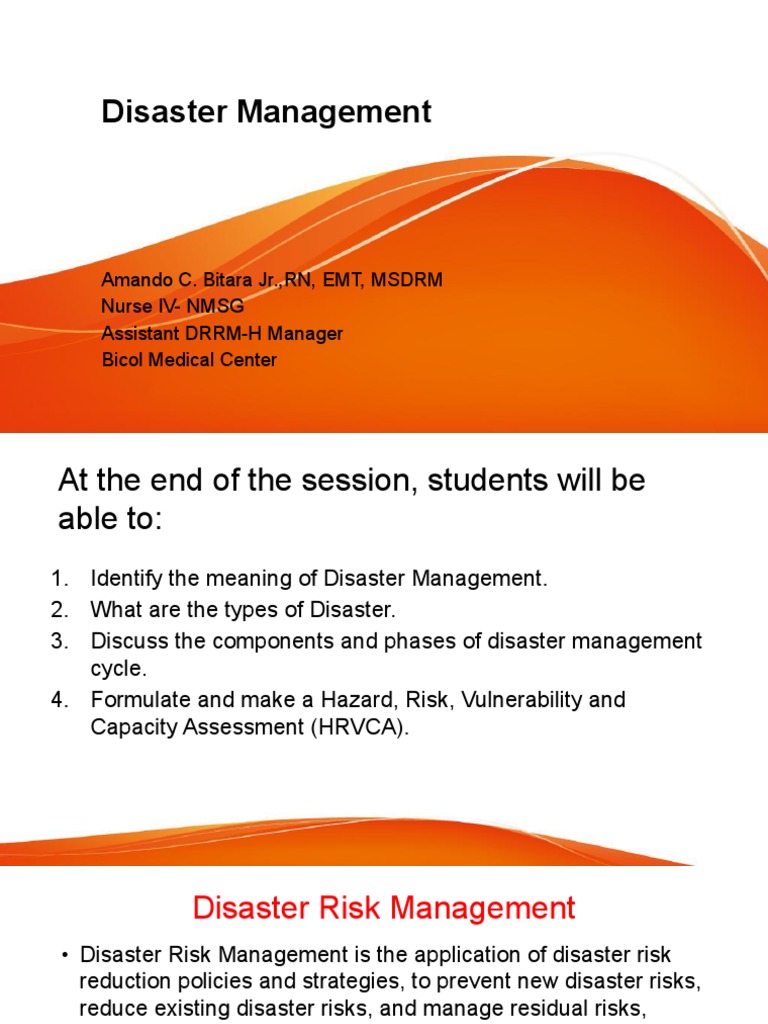 Disaster Management

Amando C. Bitara Jr.,RN, EMT, MSDRM
Nurse IV- NMSG
Assistant DRRM-H Manager
Bicol Medical Center

At the end of the session, students will be able to:

1. Identify the meaning of Disaster Management.
2. What are the types of Disaster.
3. Discuss the components and phases of disaster management cycle.
4. Formulate and make a Hazard, Risk, Vulnerability and Capacity Assessment (HRVCA).

Disaster Risk Management

• Disaster Risk Management is the application of disaster risk reduction policies and strategies, to prevent new disaster risks, reduce existing disaster risks, and manage residual risks,